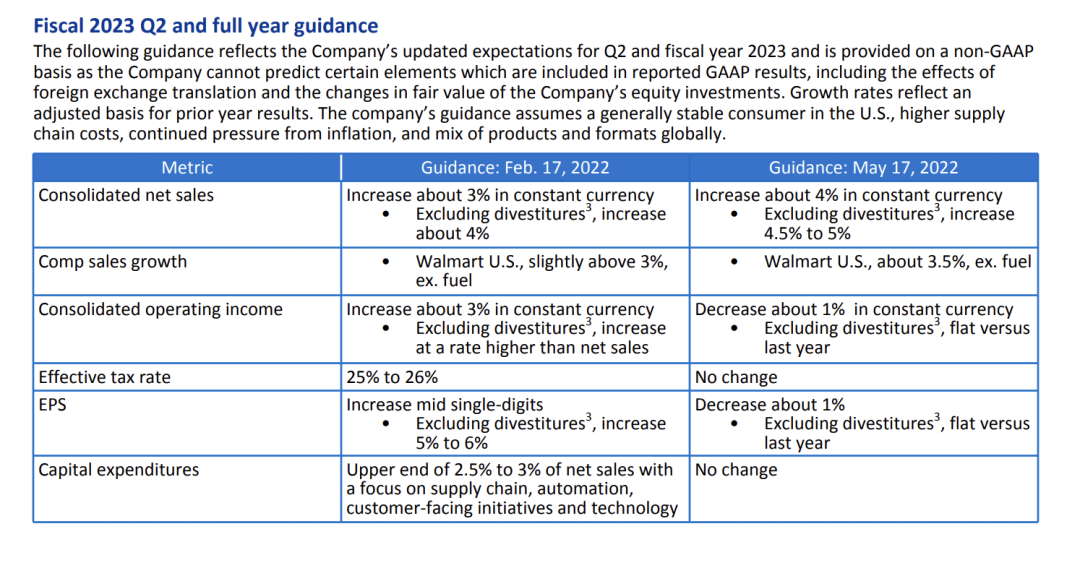 Fiscal 2023 Q2 and full year guidance

The following guidance reflects the Company's updated expectations for Q2 and fiscal year 2023 and is provided on a non-GAAP basis as the Company cannot predict certain elements which are included in reported GAAP results, including the effects of foreign exchange translation and the changes in fair value of the Company's equity investments. Growth rates reflect an adjusted basis for prior year results. The company's guidance assumes a generally stable consumer in the U.S., higher supply chain costs, continued pressure from inflation, and mix of products and formats globally.

| Metric | Guidance: Feb. 17, 2022 | Guidance: May 17, 2022 |
|---|---|---|
| Consolidated net sales | Increase about 3% in constant currency • Excluding divestitures$^3$, increase about 4% | Increase about 4% in constant currency • Excluding divestitures$^3$, increase 4.5% to 5% |
| Comp sales growth | • Walmart U.S., slightly above 3%, ex. fuel | • Walmart U.S., about 3.5%, ex. fuel |
| Consolidated operating income | Increase about 3% in constant currency • Excluding divestitures$^3$, increase at a rate higher than net sales | Decrease about 1% in constant currency • Excluding divestitures$^3$, flat versus last year |
| Effective tax rate | 25% to 26% | No change |
| EPS | Increase mid single-digits • Excluding divestitures$^3$, increase 5% to 6% | Decrease about 1% • Excluding divestitures$^3$, flat versus last year |
| Capital expenditures | Upper end of 2.5% to 3% of net sales with a focus on supply chain, automation, customer-facing initiatives and technology | No change |